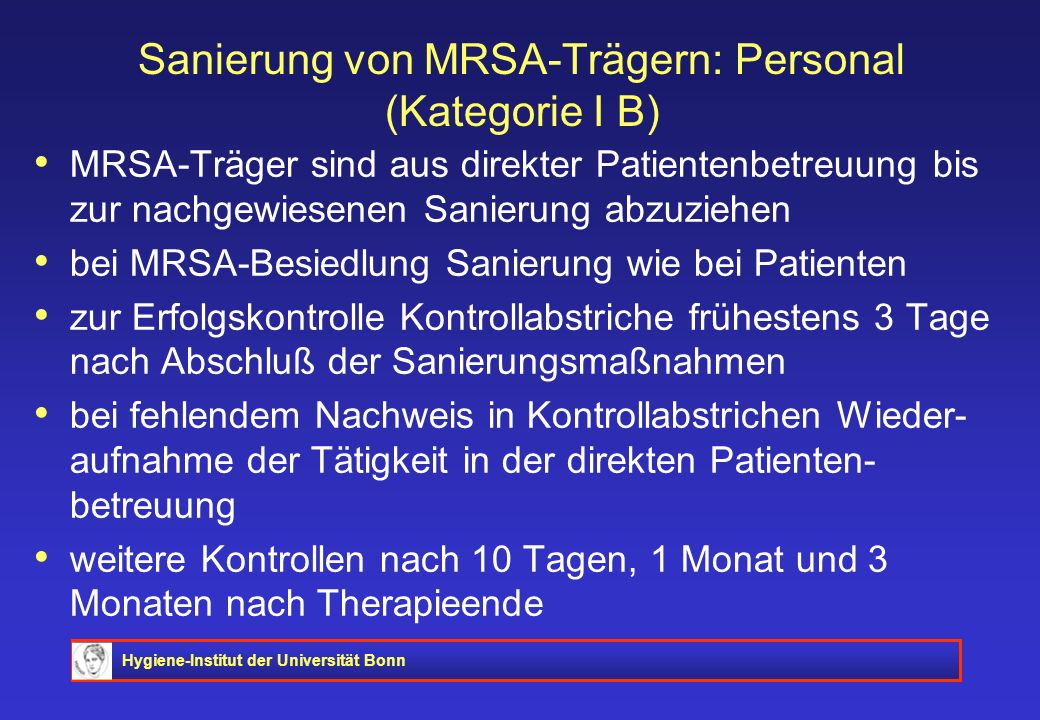 Sanierung von MRSA-Trägern: Personal (Kategorie I B)

• MRSA-Träger sind aus direkter Patientenbetreuung bis zur nachgewiesenen Sanierung abzuziehen

• bei MRSA-Besiedlung Sanierung wie bei Patienten

• zur Erfolgskontrolle Kontrollabstriche frühestens 3 Tage nach Abschluß der Sanierungsmaßnahmen

• bei fehlendem Nachweis in Kontrollabstrichen Wiederaufnahme der Tätigkeit in der direkten Patientenbetreuung

• weitere Kontrollen nach 10 Tagen, 1 Monat und 3 Monaten nach Therapieende

Hygiene-Institut der Universität Bonn